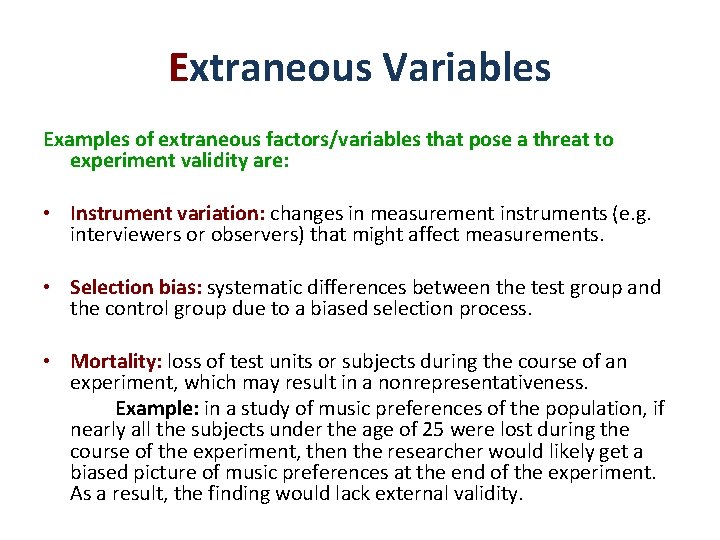 Extraneous Variables

Examples of extraneous factors/variables that pose a threat to experiment validity are:

• Instrument variation: changes in measurement instruments (e.g. interviewers or observers) that might affect measurements.

• Selection bias: systematic differences between the test group and the control group due to a biased selection process.

• Mortality: loss of test units or subjects during the course of an experiment, which may result in a nonrepresentativeness.

Example: in a study of music preferences of the population, if nearly all the subjects under the age of 25 were lost during the course of the experiment, then the researcher would likely get a biased picture of music preferences at the end of the experiment. As a result, the finding would lack external validity.